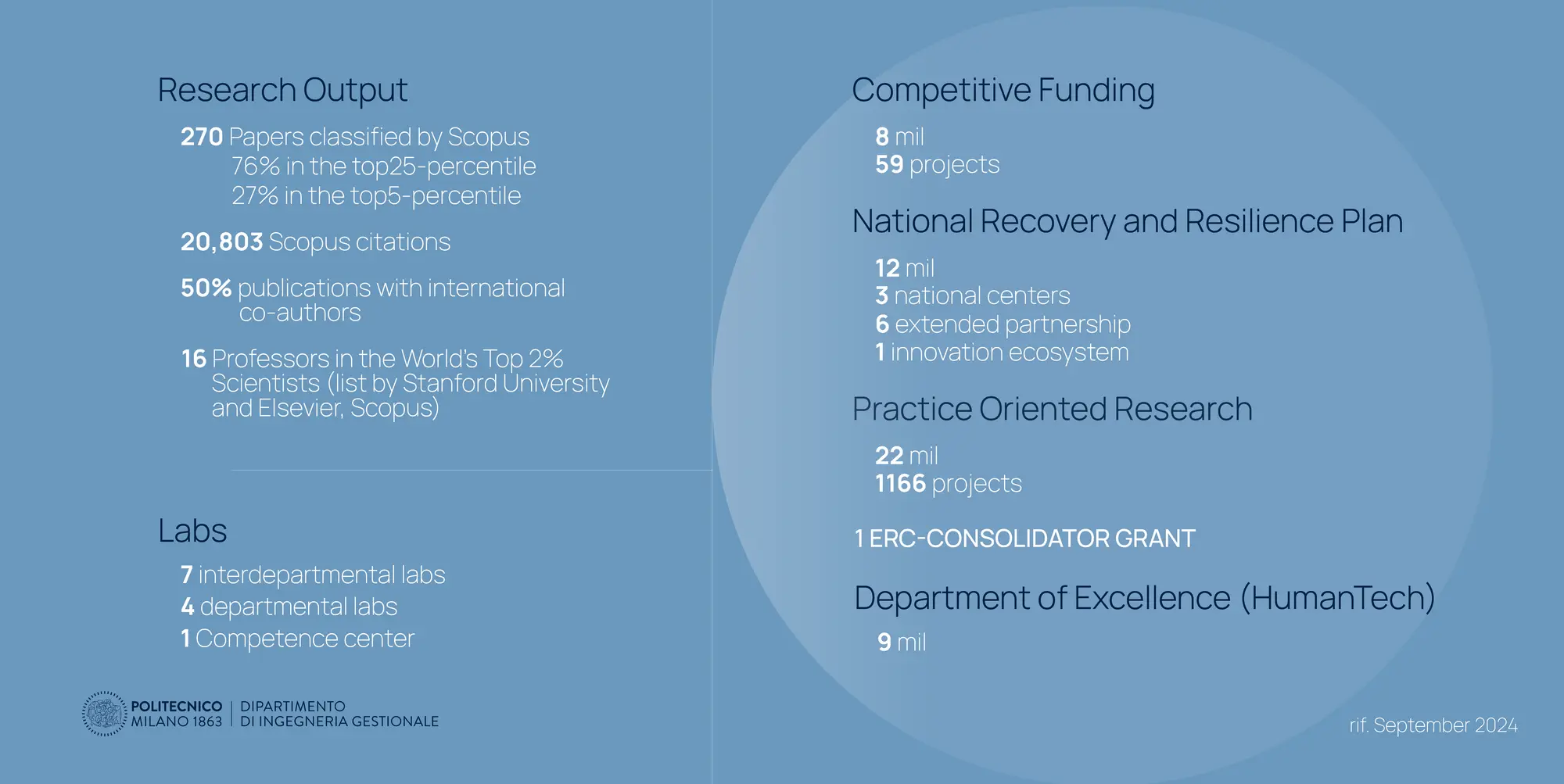 Research Output

270 Papers classified by Scopus
76% in the top25-percentile
27% in the top5-percentile

20,803 Scopus citations

50% publications with international co-authors

16 Professors in the World's Top 2% Scientists (list by Stanford University and Elsevier, Scopus)

Labs

7 interdepartmental labs
4 departmental labs
1 Competence center

POLITECNICO MILANO 1863 | DIPARTIMENTO DI INGEGNERIA GESTIONALE

Competitive Funding

8 mil
59 projects

National Recovery and Resilience Plan

12 mil
3 national centers
6 extended partnership
1 innovation ecosystem

Practice Oriented Research

22 mil
1166 projects

1 ERC-CONSOLIDATOR GRANT

Department of Excellence (HumanTech)

9 mil

rif. September 2024